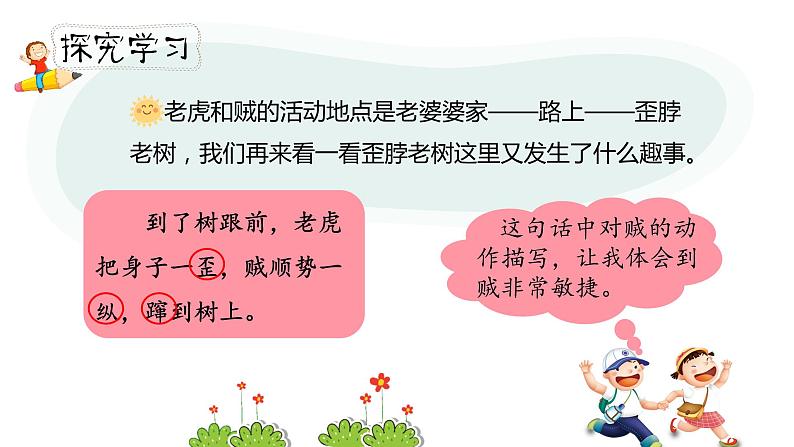 探究学习

老虎和贼的活动地点是老婆婆家——路上——歪脖老树，我们再来看一看歪脖老树这里又发生了什么趣事。

到了树跟前，老虎把身子一歪，贼顺势一纵，蹿到树上。

这句话中对贼的动作描写，让我体会到贼非常敏捷。